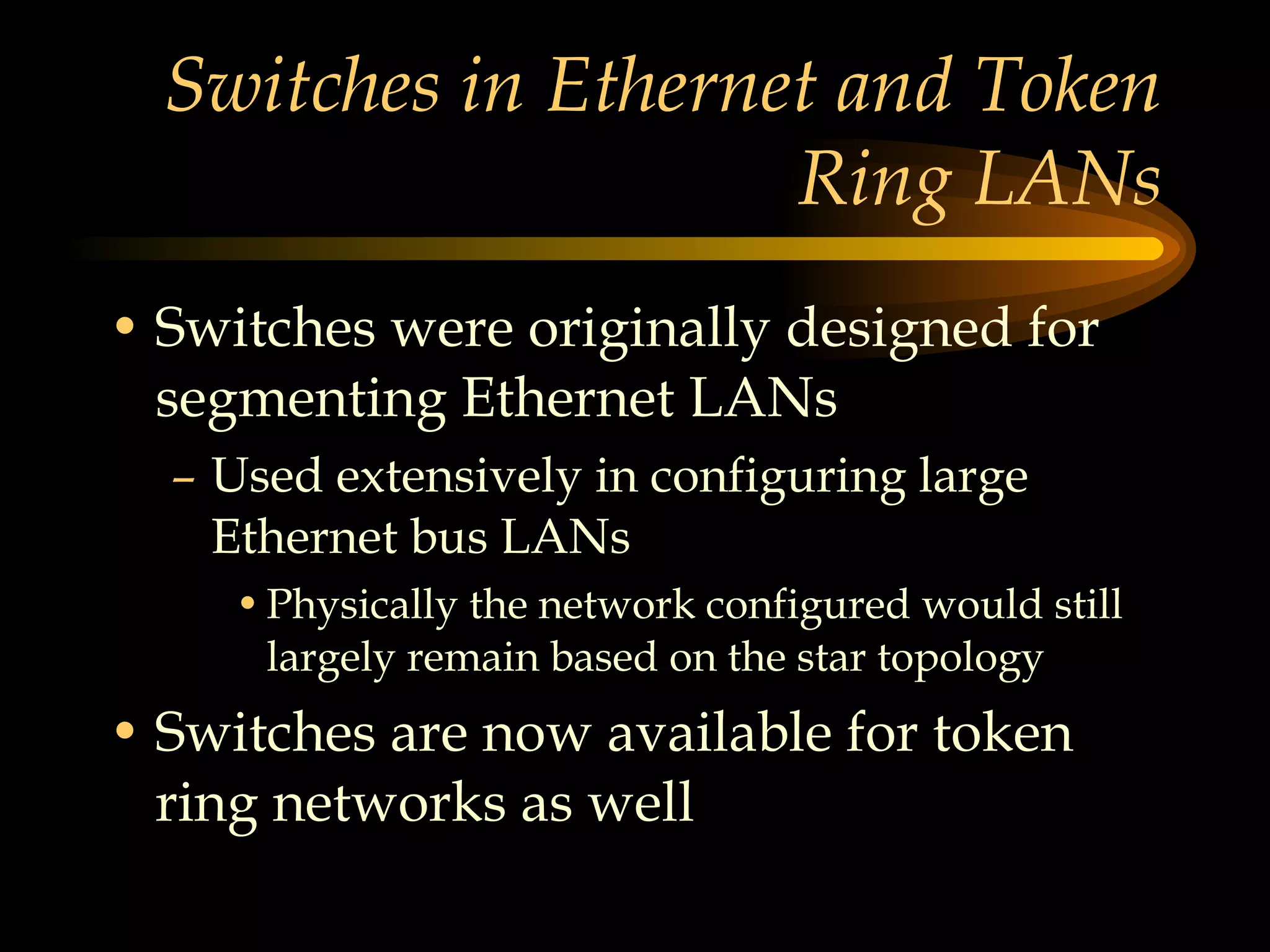 Switches in Ethernet and Token Ring LANs

• Switches were originally designed for segmenting Ethernet LANs
– Used extensively in configuring large Ethernet bus LANs
• Physically the network configured would still largely remain based on the star topology
• Switches are now available for token ring networks as well